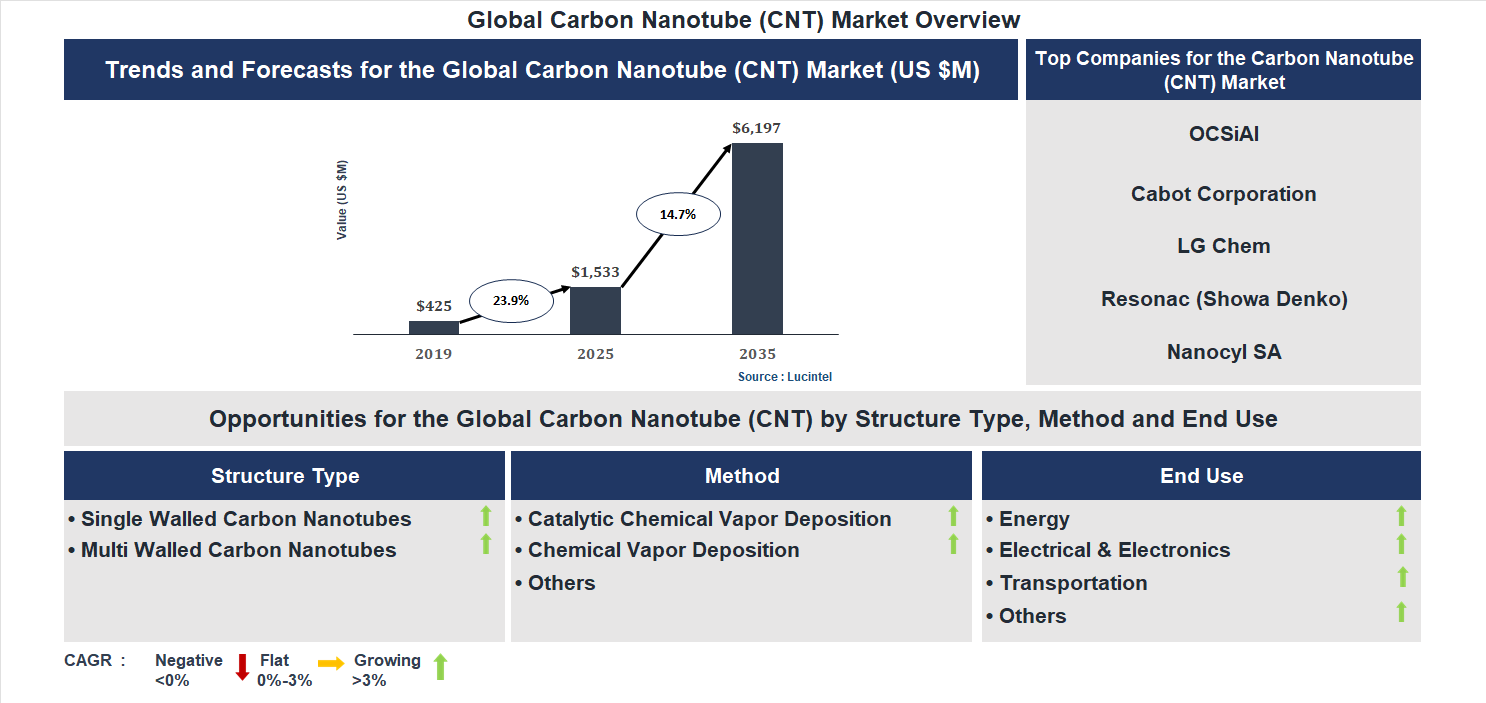 Global Carbon Nanotube (CNT) Market Overview

Trends and Forecasts for the Global Carbon Nanotube (CNT) Market (US $M)

Value (US $M)

$425
23.9%
$1,533
14.7%
$6,197

2019
2025
2035

Source : Lucintel

Top Companies for the Carbon Nanotube (CNT) Market

OCSiAl

Cabot Corporation

LG Chem

Resonac (Showa Denko)

Nanocyl SA

Opportunities for the Global Carbon Nanotube (CNT) by Structure Type, Method and End Use

Structure Type

• Single Walled Carbon Nanotubes
• Multi Walled Carbon Nanotubes

Method

• Catalytic Chemical Vapor Deposition
• Chemical Vapor Deposition
• Others

End Use

• Energy
• Electrical & Electronics
• Transportation
• Others

CAGR : Negative <0% Flat 0%-3% Growing >3%